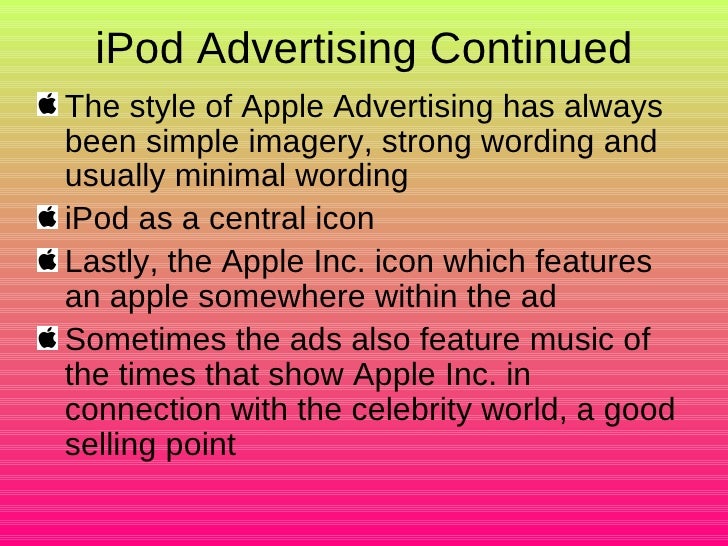 iPod Advertising Continued

The style of Apple Advertising has always been simple imagery, strong wording and usually minimal wording

iPod as a central icon

Lastly, the Apple Inc. icon which features an apple somewhere within the ad

Sometimes the ads also feature music of the times that show Apple Inc. in connection with the celebrity world, a good selling point